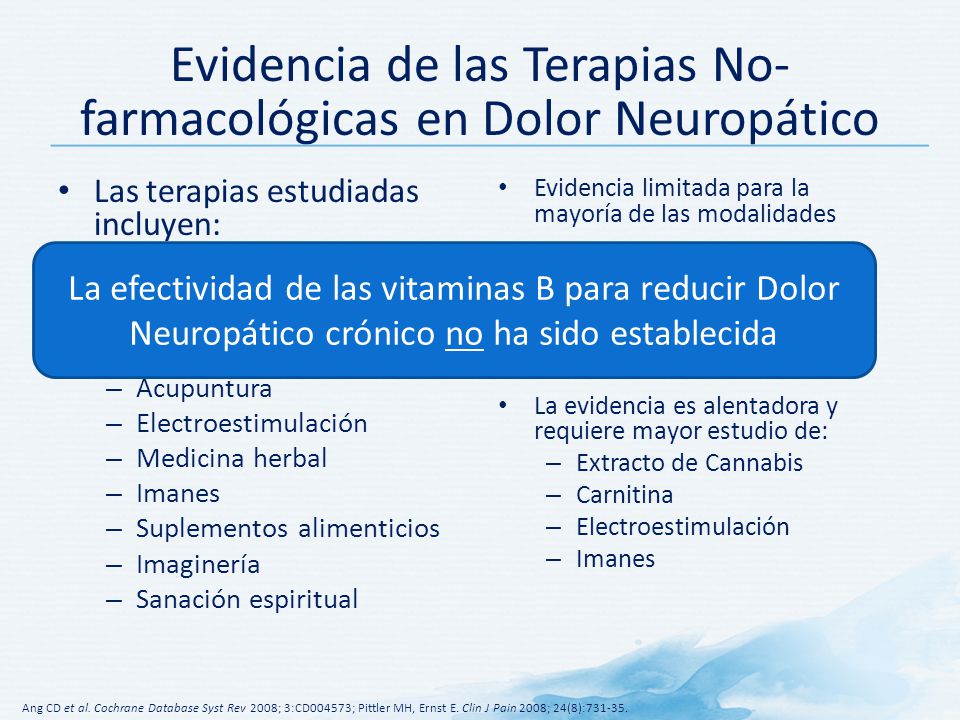 Evidencia de las Terapias No-farmacológicas en Dolor Neuropático

• Las terapias estudiadas incluyen:

La efectividad de las vitaminas B para reducir Dolor Neuropático crónico no ha sido establecida

– Acupuntura
– Electroestimulación
– Medicina herbal
– Imanes
– Suplementos alimenticios
– Imaginería
– Sanación espiritual

• Evidencia limitada para la mayoría de las modalidades

• La evidencia es alentadora y requiere mayor estudio de:
– Extracto de Cannabis
– Carnitina
– Electroestimulación
– Imanes

Ang CD et al. Cochrane Database Syst Rev 2008; 3:CD004573; Pittler MH, Ernst E. Clin J Pain 2008; 24(8):731-35.